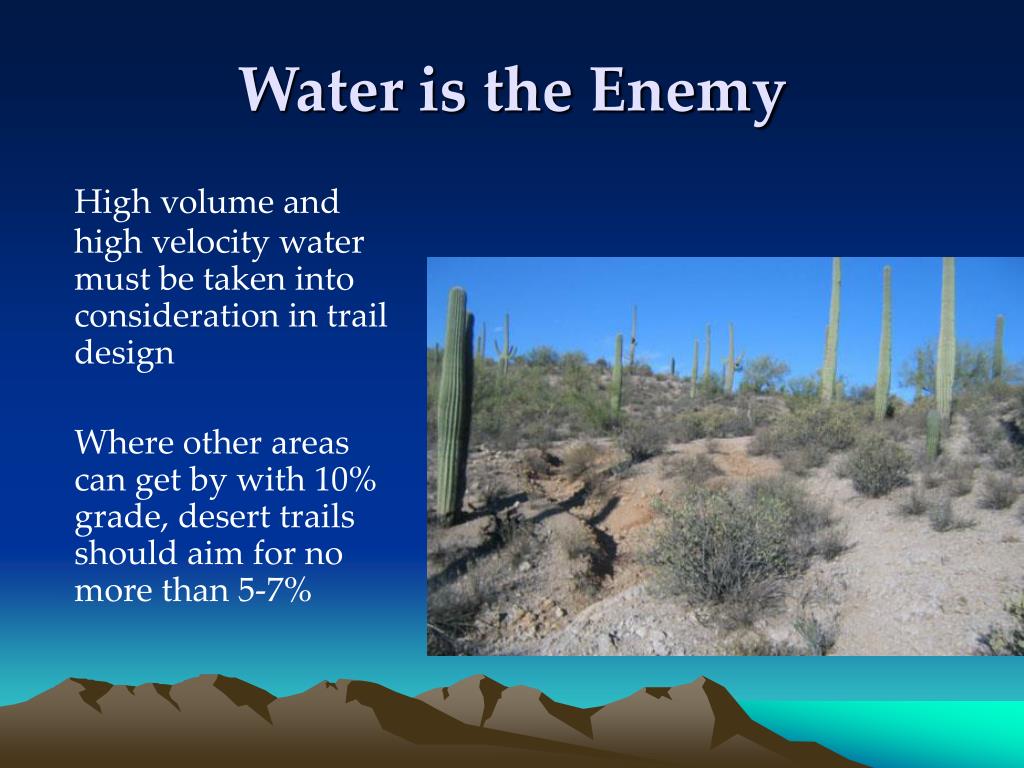 Water is the Enemy

High volume and high velocity water must be taken into consideration in trail design

Where other areas can get by with 10% grade, desert trails should aim for no more than 5-7%